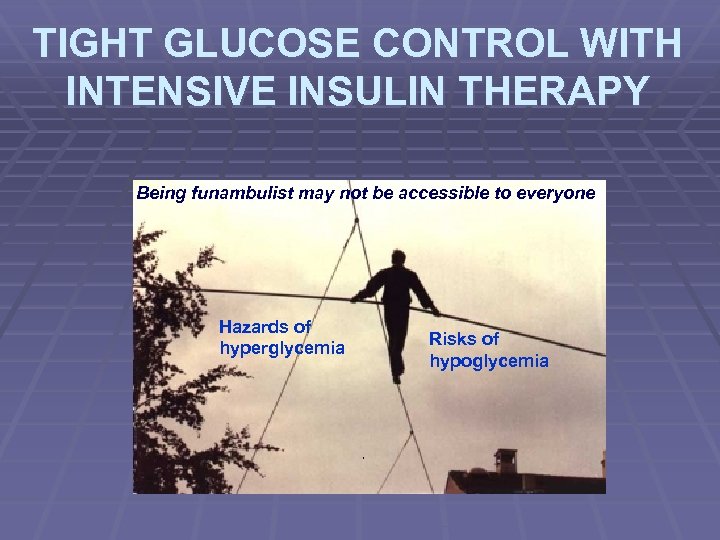 TIGHT GLUCOSE CONTROL WITH INTENSIVE INSULIN THERAPY

Being funambulist may not be accessible to everyone

Hazards of hyperglycemia

Risks of hypoglycemia